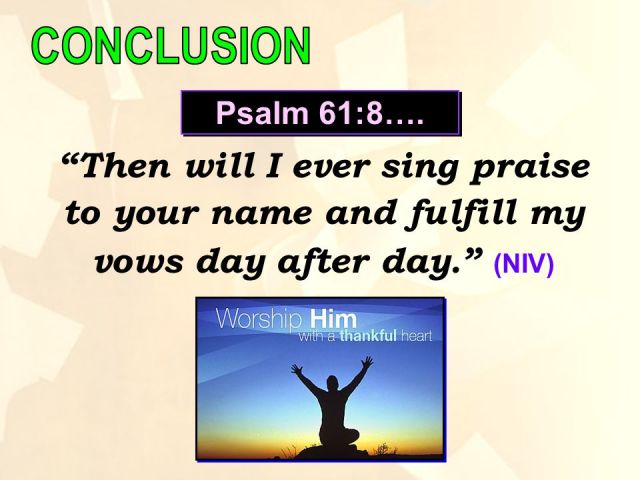 CONCLUSION

Psalm 61:8….

“Then will I ever sing praise to your name and fulfill my vows day after day.” (NIV)

Worship Him
with a thankful heart